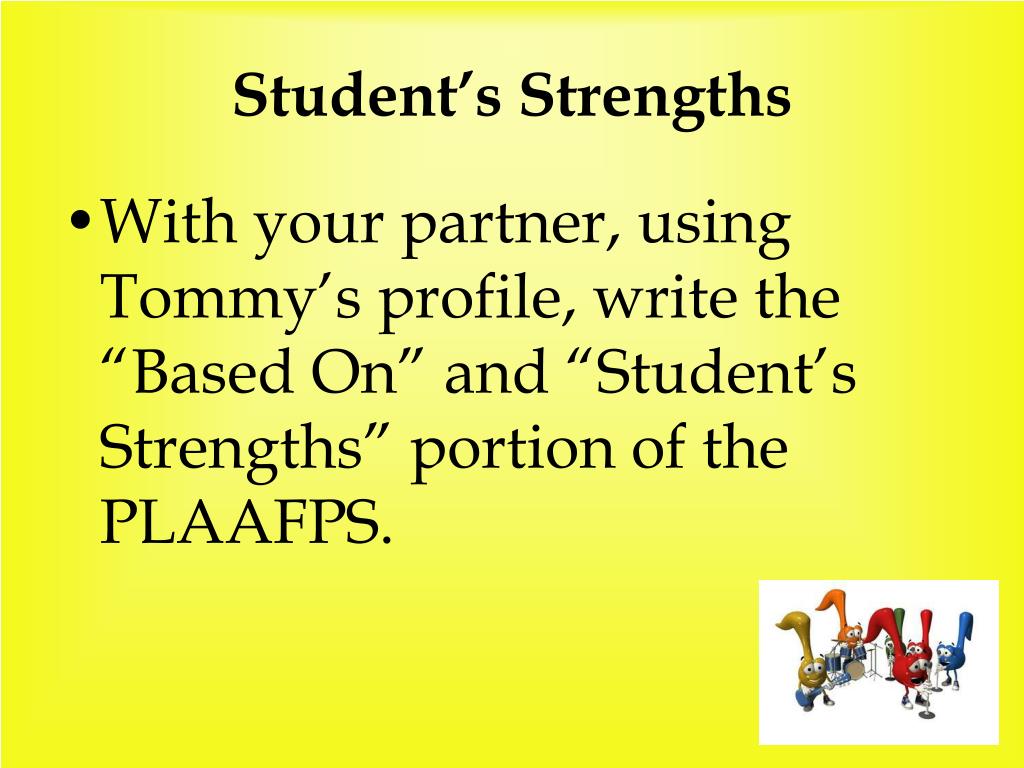 Student’s Strengths

• With your partner, using Tommy’s profile, write the “Based On” and “Student’s Strengths” portion of the PLAAFPS.